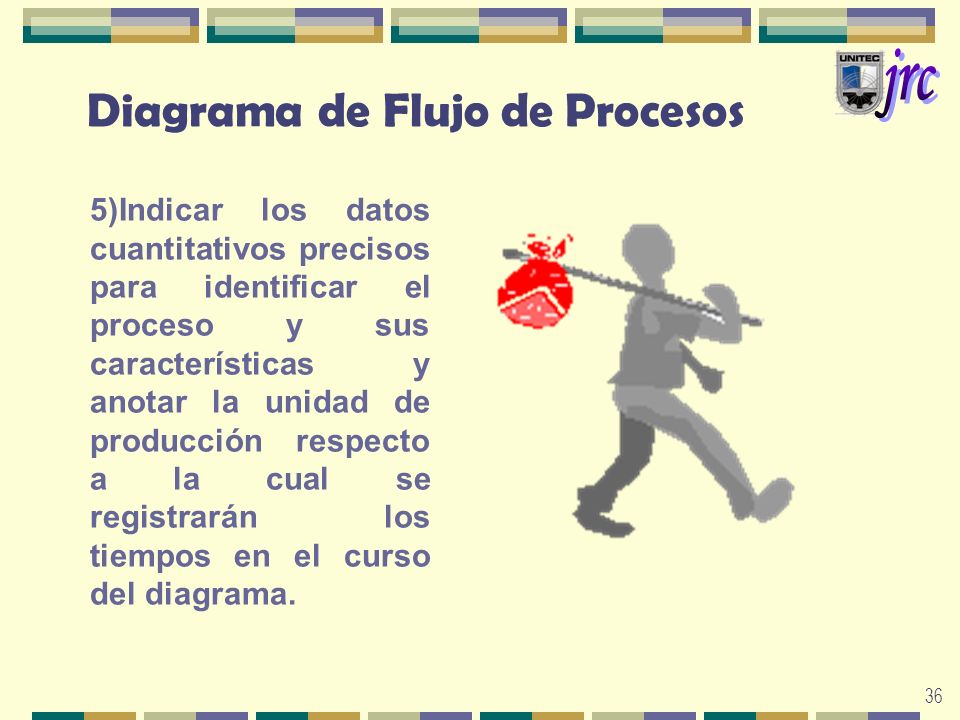 UNITEC jrc

Diagrama de Flujo de Procesos

5)Indicar los datos cuantitativos precisos para identificar el proceso y sus características y anotar la unidad de producción respecto a la cual se registrarán los tiempos en el curso del diagrama.

36